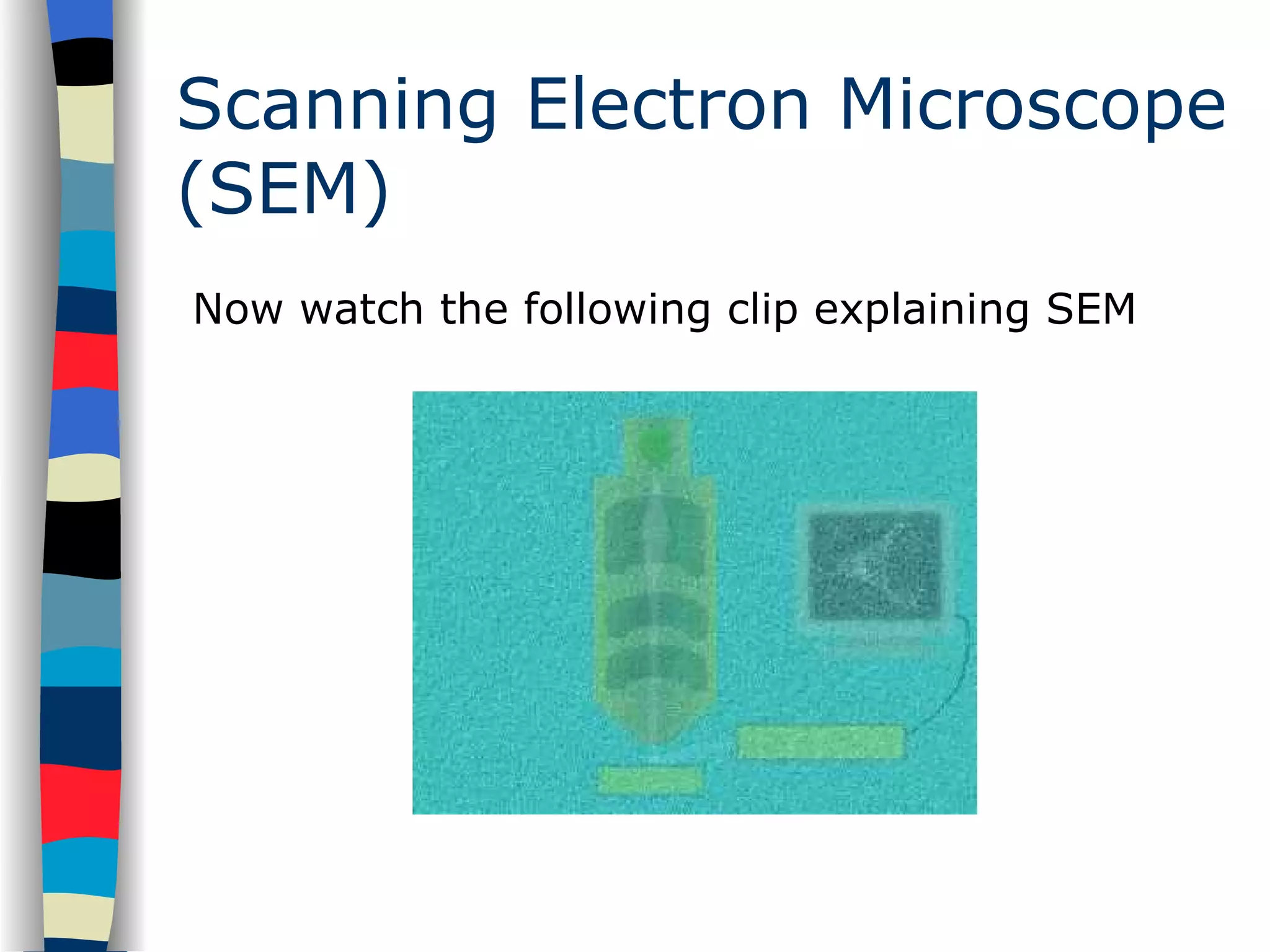 Scanning Electron Microscope (SEM)

Now watch the following clip explaining SEM